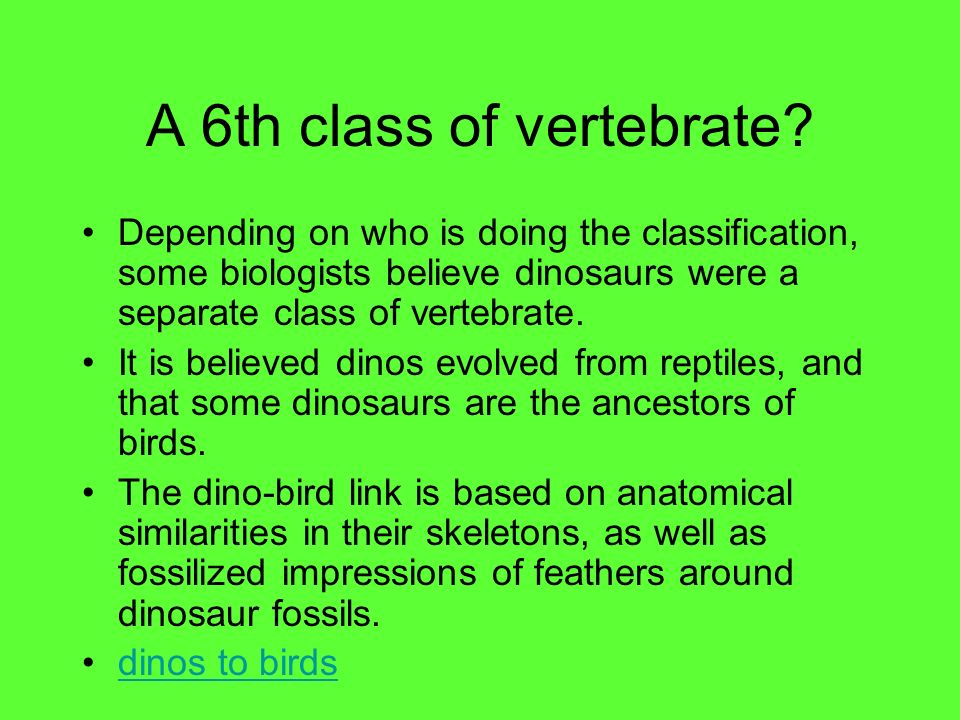 A 6th class of vertebrate?

• Depending on who is doing the classification, some biologists believe dinosaurs were a separate class of vertebrate.

• It is believed dinos evolved from reptiles, and that some dinosaurs are the ancestors of birds.

• The dino-bird link is based on anatomical similarities in their skeletons, as well as fossilized impressions of feathers around dinosaur fossils.

• dinos to birds